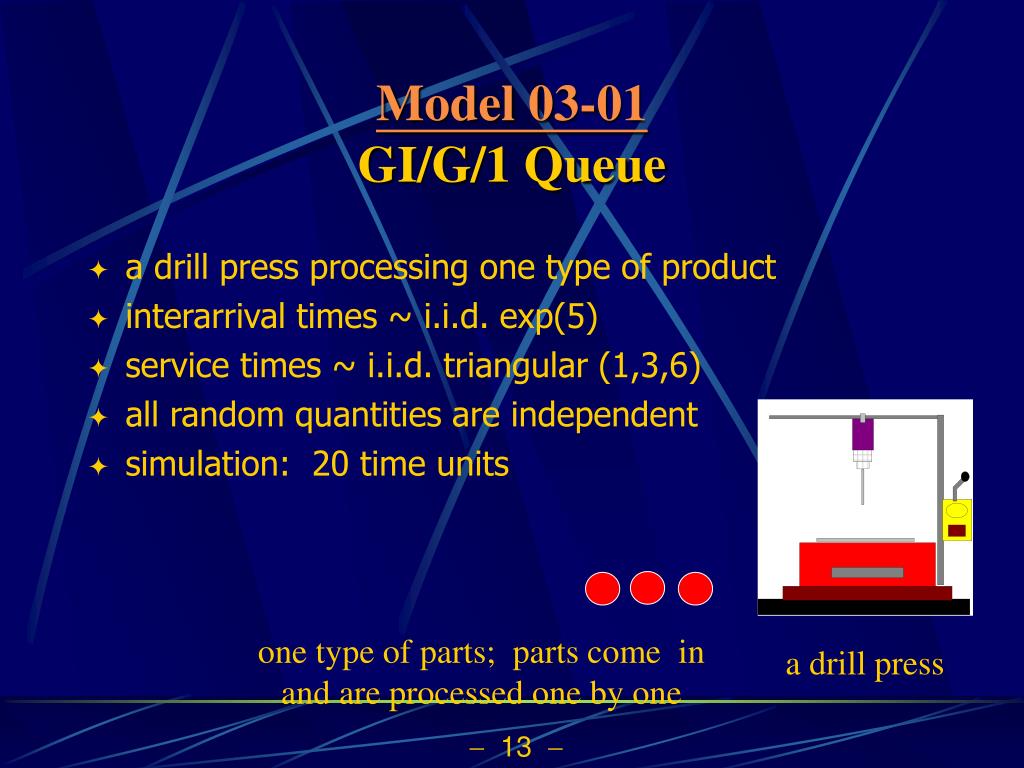 Model 03-01
GI/G/1 Queue

✦ a drill press processing one type of product
✦ interarrival times ~ i.i.d. exp(5)
✦ service times ~ i.i.d. triangular (1,3,6)
✦ all random quantities are independent
✦ simulation: 20 time units

one type of parts; parts come in and are processed one by one

a drill press

– 13 –